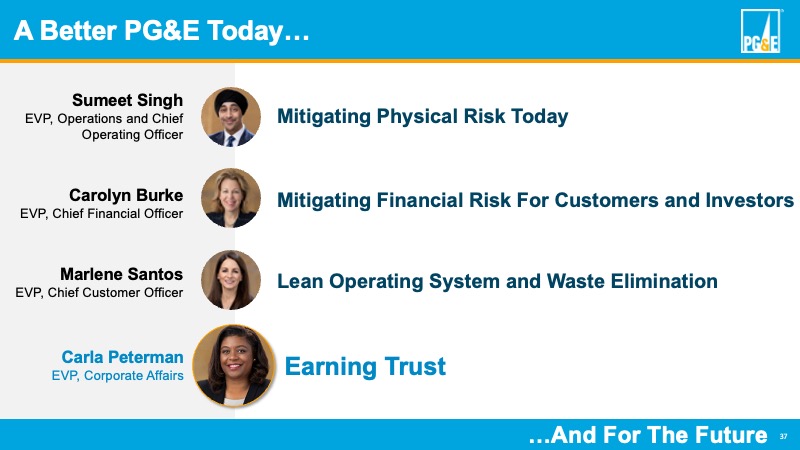 A Better PG&E Today…

PG&E

Sumeet Singh
EVP, Operations and Chief Operating Officer

Mitigating Physical Risk Today

Carolyn Burke
EVP, Chief Financial Officer

Mitigating Financial Risk For Customers and Investors

Marlene Santos
EVP, Chief Customer Officer

Lean Operating System and Waste Elimination

Carla Peterman
EVP, Corporate Affairs

Earning Trust

…And For The Future

37